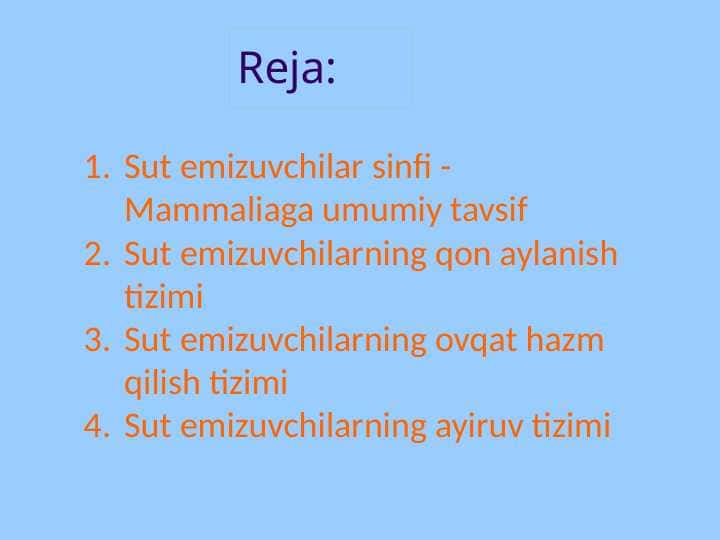 Reja:

1. Sut emizuvchilar sinfi - Mammaliaga umumiy tavsif
2. Sut emizuvchilarning qon aylanish tizimi
3. Sut emizuvchilarning ovqat hazm qilish tizimi
4. Sut emizuvchilarning ayiruv tizimi